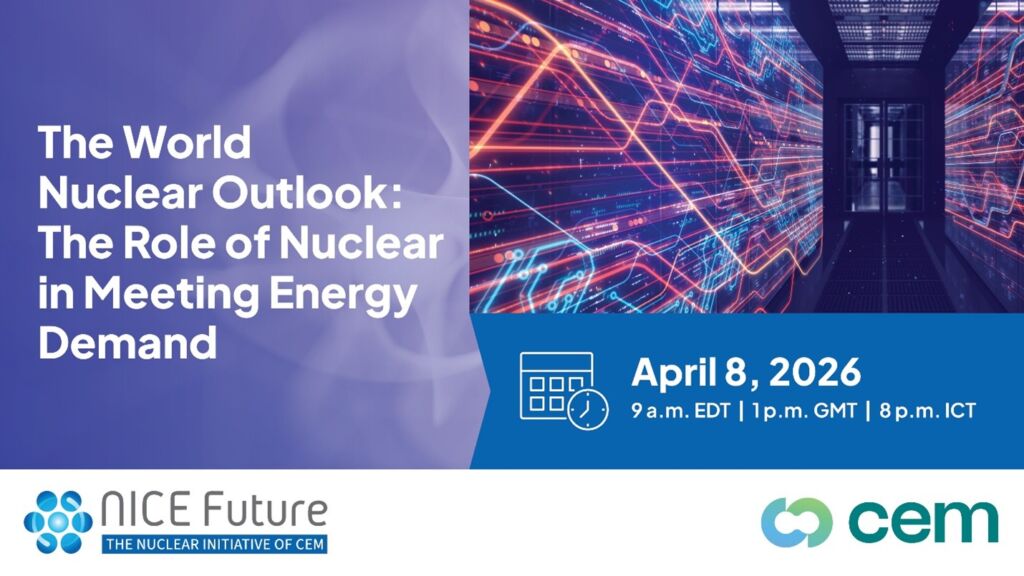 The World Nuclear Outlook: The Role of Nuclear in Meeting Energy Demand

April 8, 2026
9 a.m. EDT | 1 p.m. GMT | 8 p.m. ICT

NICE Future
THE NUCLEAR INITIATIVE OF CEM

cem